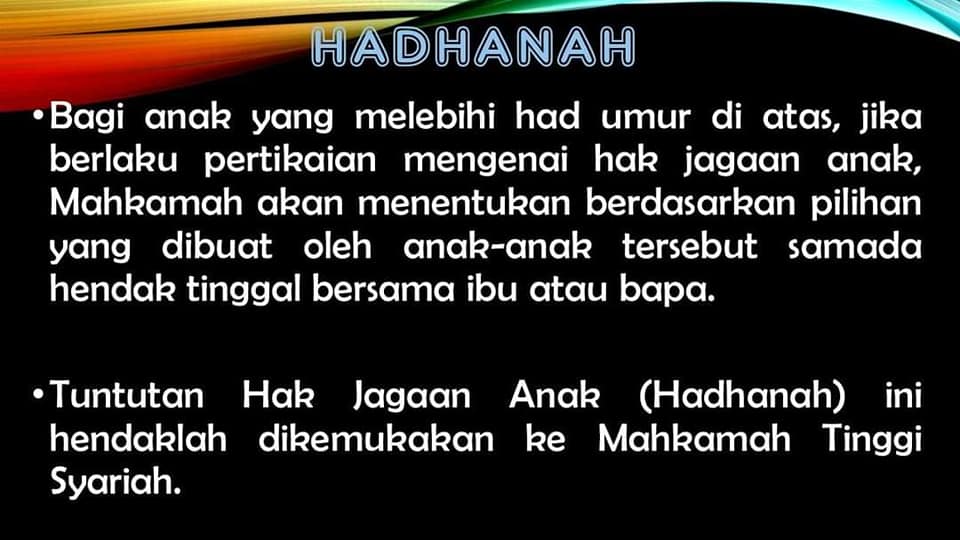 HADHANAH

• Bagi anak yang melebihi had umur di atas, jika berlaku pertikaian mengenai hak jagaan anak, Mahkamah akan menentukan berdasarkan pilihan yang dibuat oleh anak-anak tersebut samada hendak tinggal bersama ibu atau bapa.

• Tuntutan Hak Jagaan Anak (Hadhanah) ini hendaklah dikemukakan ke Mahkamah Tinggi Syariah.